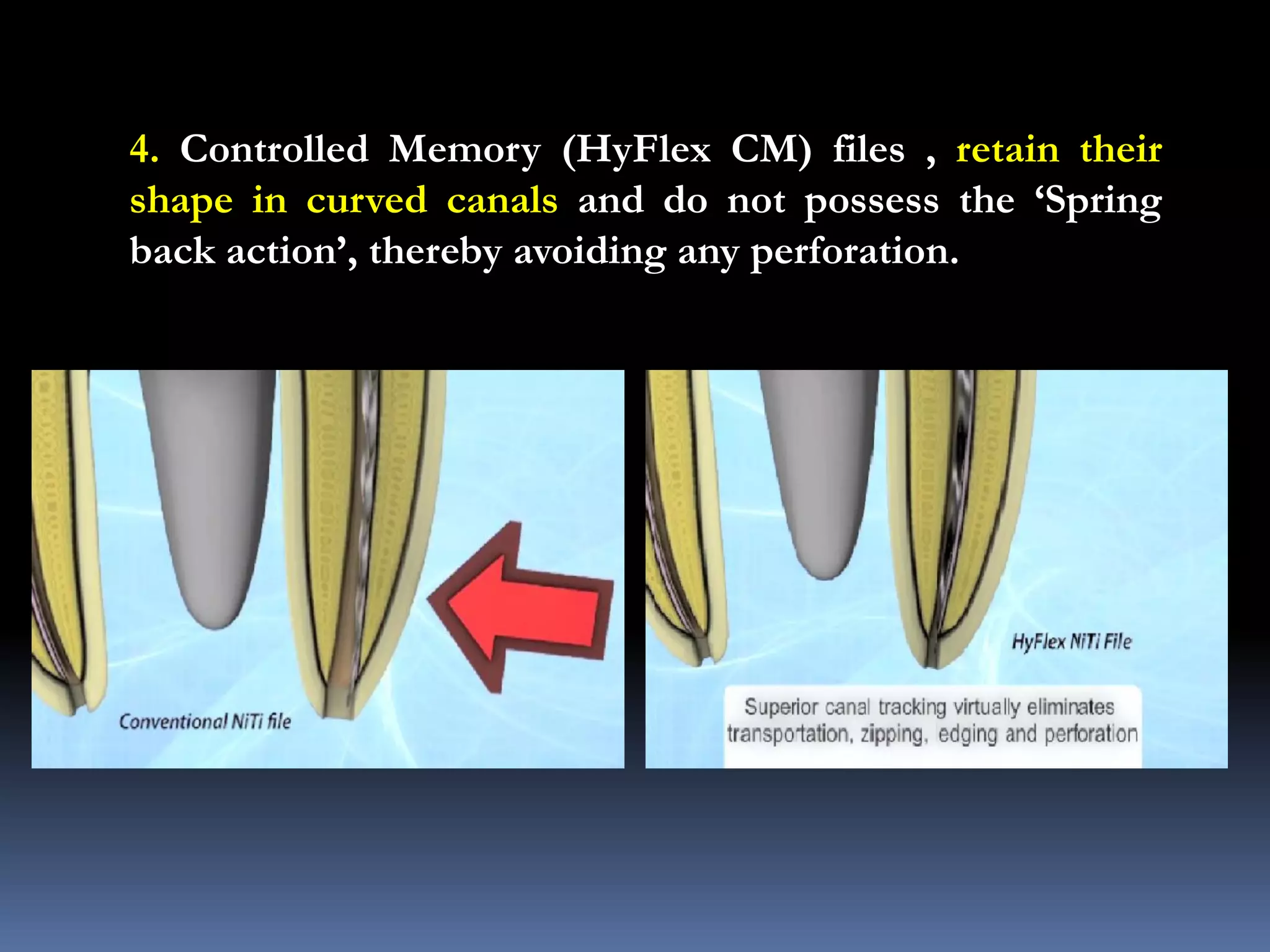 4. Controlled Memory (HyFlex CM) files , retain their shape in curved canals and do not possess the ‘Spring back action’, thereby avoiding any perforation.

Conventional NiTi file

HyFlex NiTi File

Superior canal tracking virtually eliminates transportation, zipping, edging and perforation